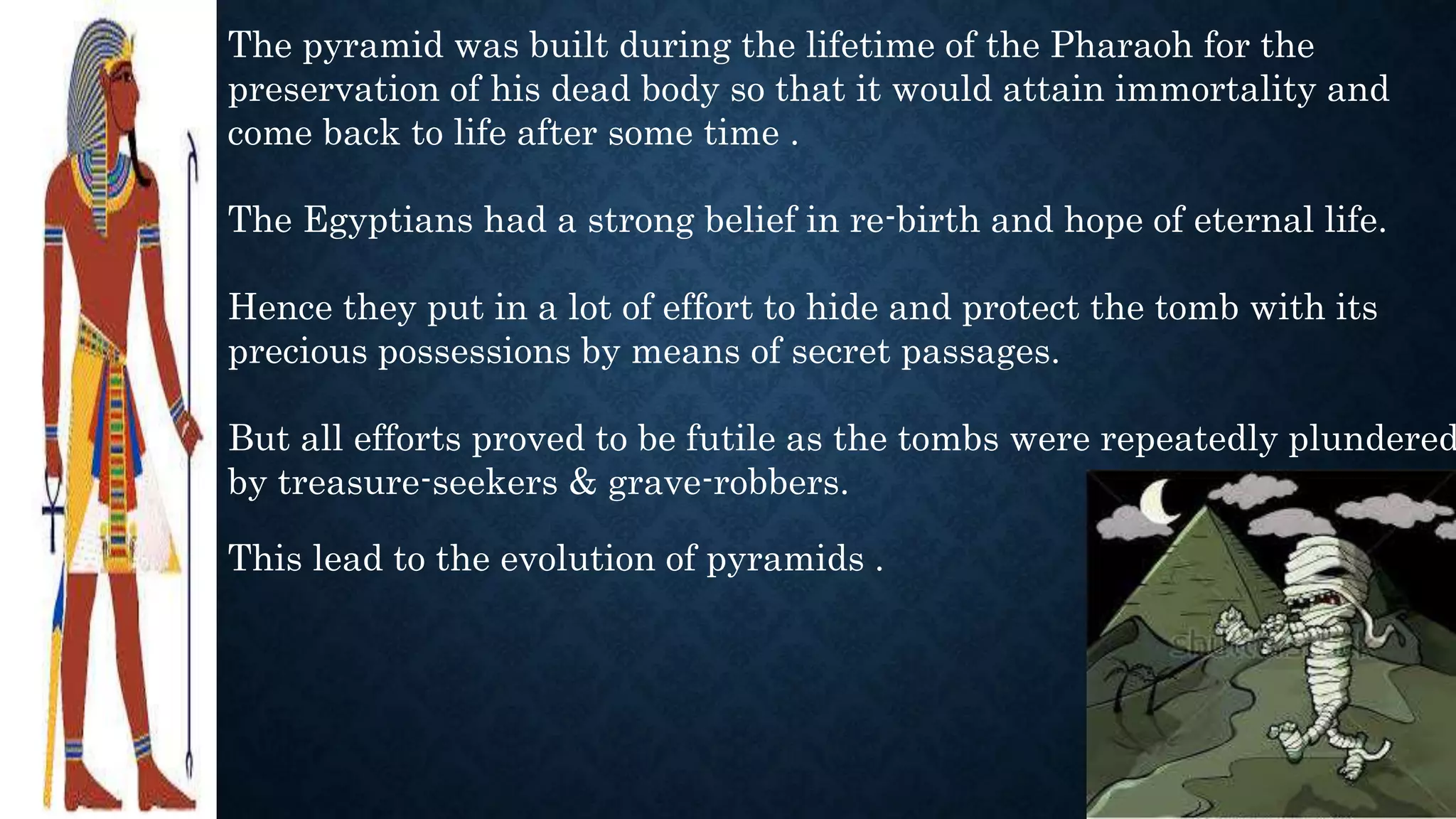 The pyramid was built during the lifetime of the Pharaoh for the preservation of his dead body so that it would attain immortality and come back to life after some time .

The Egyptians had a strong belief in re-birth and hope of eternal life.

Hence they put in a lot of effort to hide and protect the tomb with its precious possessions by means of secret passages.

But all efforts proved to be futile as the tombs were repeatedly plundered by treasure-seekers & grave-robbers.

This lead to the evolution of pyramids .

shutterstock